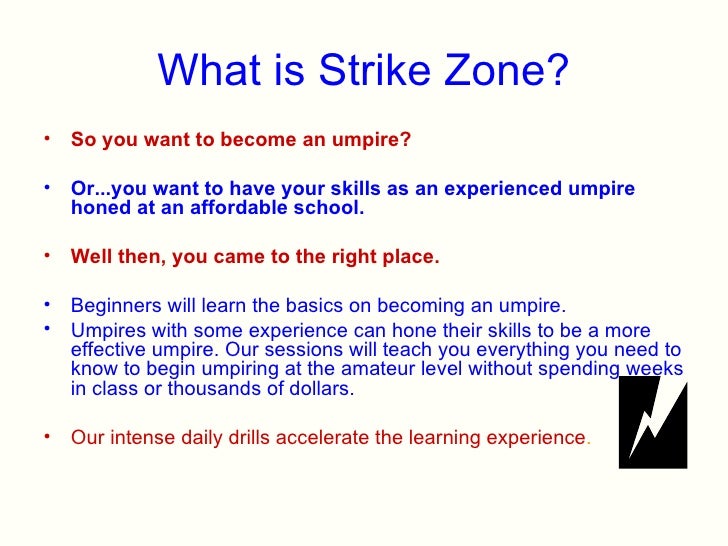 What is Strike Zone?

• So you want to become an umpire?

• Or...you want to have your skills as an experienced umpire honed at an affordable school.

• Well then, you came to the right place.

• Beginners will learn the basics on becoming an umpire.
• Umpires with some experience can hone their skills to be a more effective umpire. Our sessions will teach you everything you need to know to begin umpiring at the amateur level without spending weeks in class or thousands of dollars.

• Our intense daily drills accelerate the learning experience.